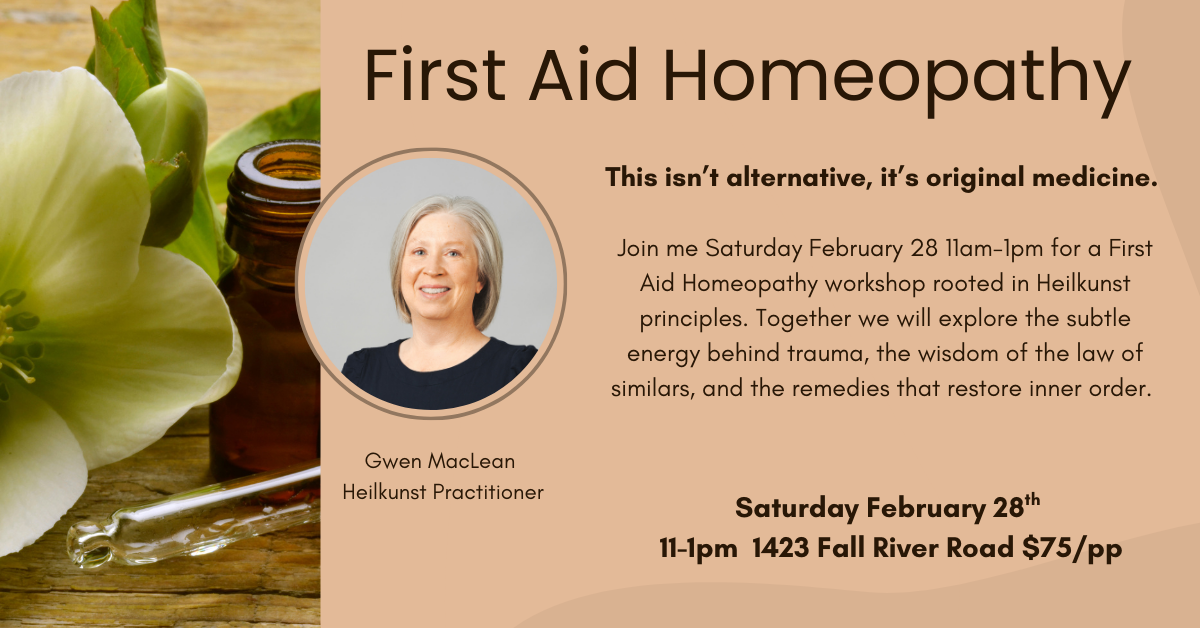 First Aid Homeopathy

This isn't alternative, it's original medicine.

Join me Saturday February 28 11am-1pm for a First Aid Homeopathy workshop rooted in Heilkunst principles. Together we will explore the subtle energy behind trauma, the wisdom of the law of similars, and the remedies that restore inner order.

Gwen MacLean
Heilkunst Practitioner

Saturday February 28$^{th}$
11-1pm 1423 Fall River Road $75/pp